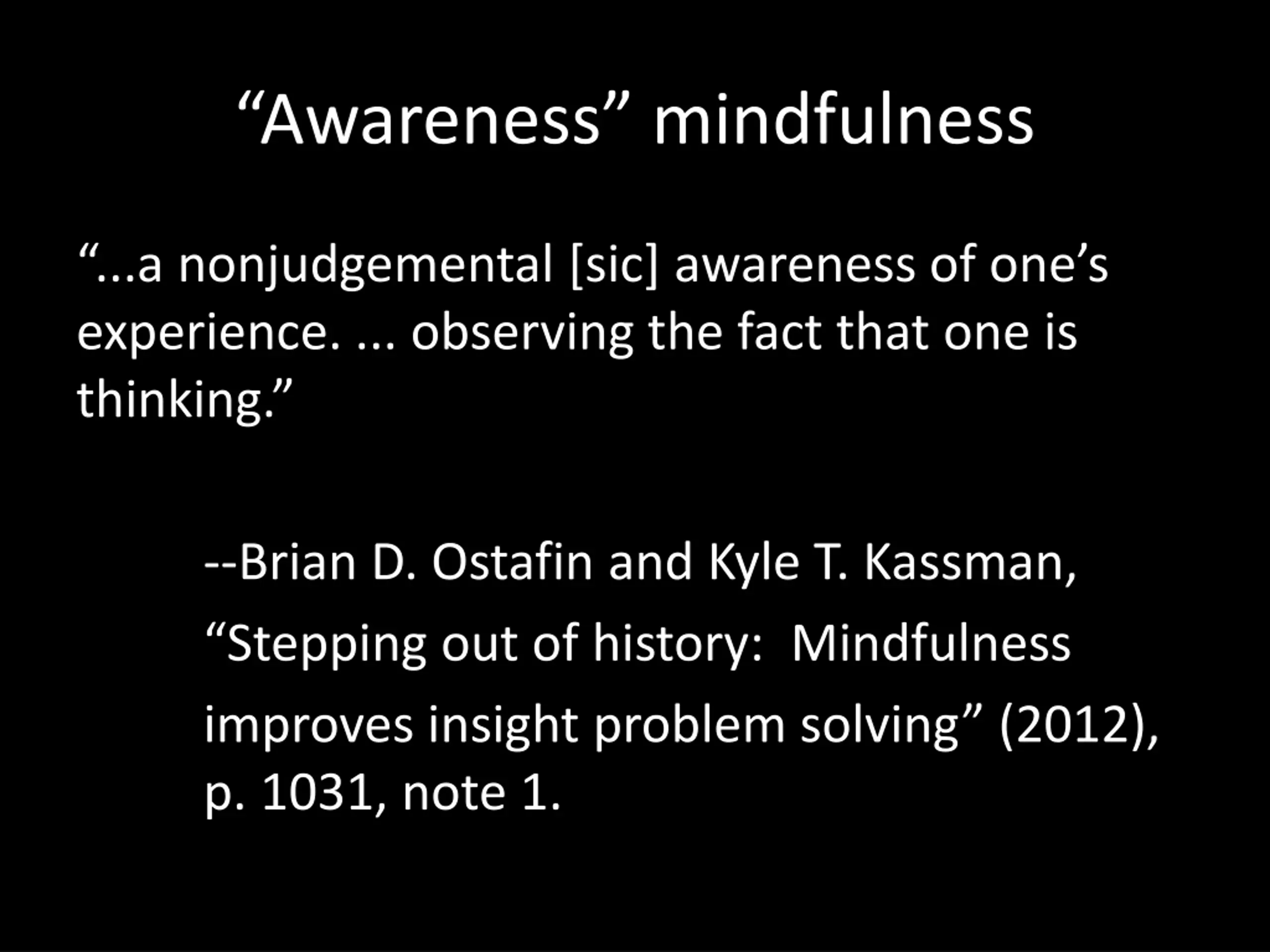 “Awareness” mindfulness

“...a nonjudgemental [sic] awareness of one’s experience. ... observing the fact that one is thinking.”

--Brian D. Ostafin and Kyle T. Kassman, “Stepping out of history: Mindfulness improves insight problem solving” (2012), p. 1031, note 1.